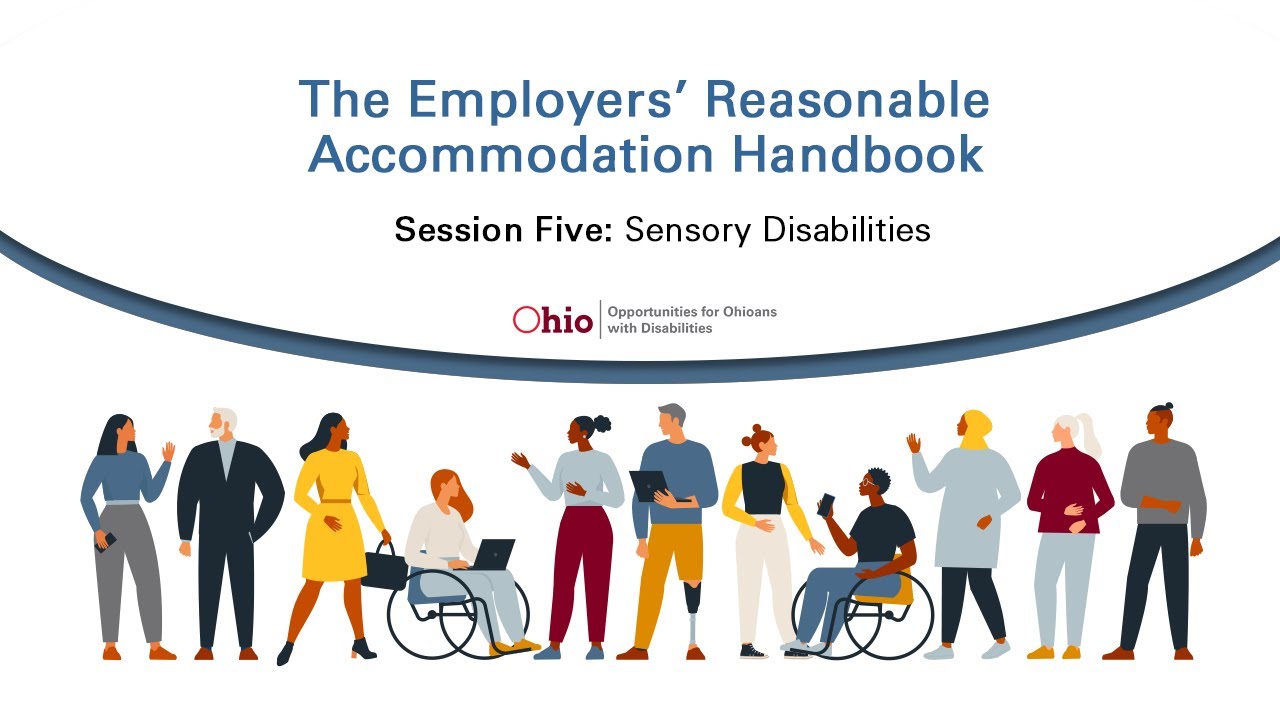 The Employers' Reasonable Accommodation Handbook

Session Five: Sensory Disabilities

Ohio | Opportunities for Ohioans with Disabilities